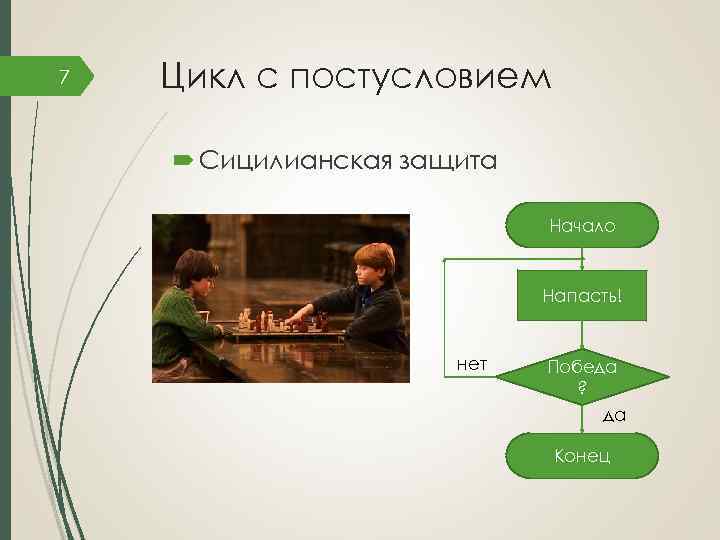 7

Цикл с постусловием

Сицилианская защита

Начало

Напасть!

нет

Победа ?

да

Конец